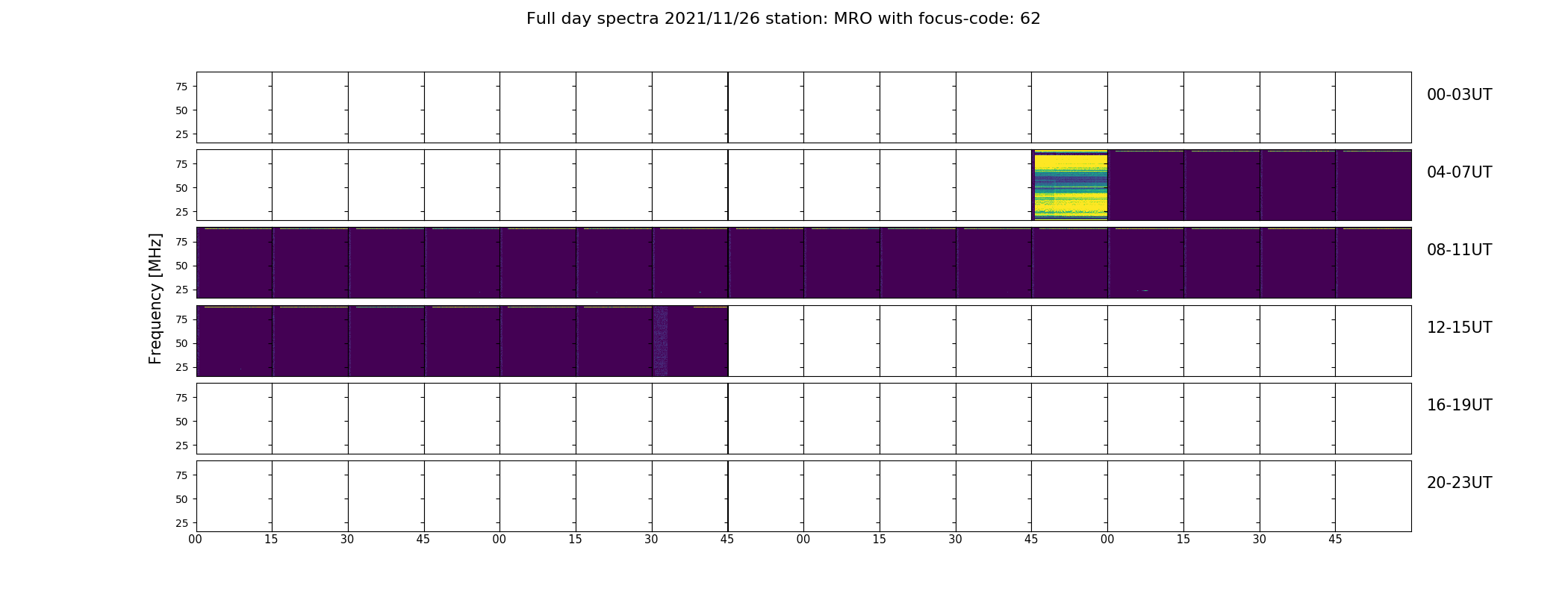 Full day spectra 2021/11/26 station: MRO with focus-code: 62

Frequency [MHz]

75
50
25
00-03UT

75
50
25
04-07UT

75
50
25
08-11UT

75
50
25
12-15UT

75
50
25
16-19UT

75
50
25
20-23UT

00 15 30 45 00 15 30 45 00 15 30 45 00 15 30 45